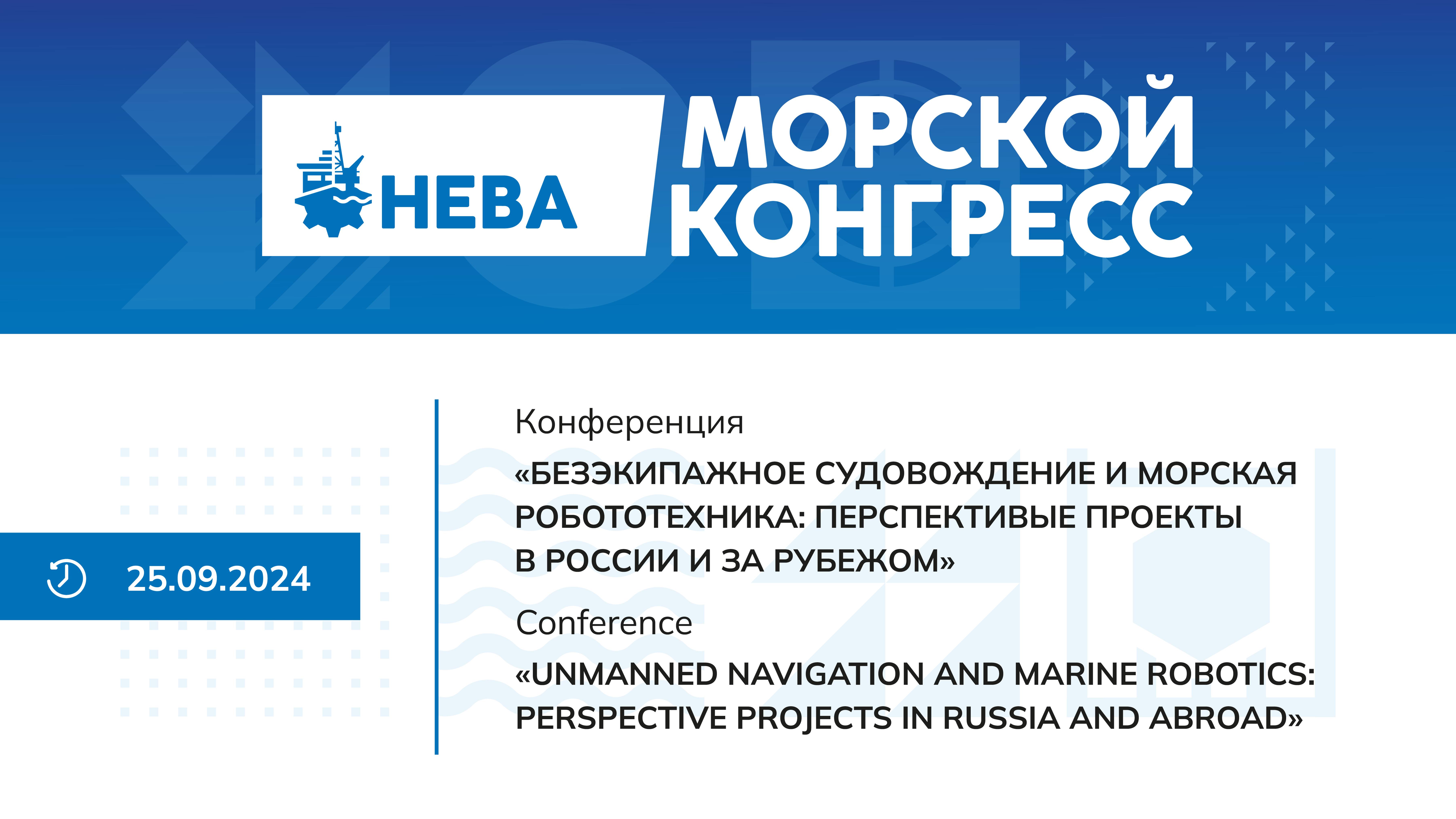 НЕВА

МОРСКОЙ КОНГРЕСС

25.09.2024

Конференция

«БЕЗЭКИПАЖНОЕ СУДОВОЖДЕНИЕ И МОРСКАЯ РОБОТОТЕХНИКА: ПЕРСПЕКТИВЫЕ ПРОЕКТЫ В РОССИИ И ЗА РУБЕЖОМ»

Conference

«UNMANNED NAVIGATION AND MARINE ROBOTICS: PERSPECTIVE PROJECTS IN RUSSIA AND ABROAD»